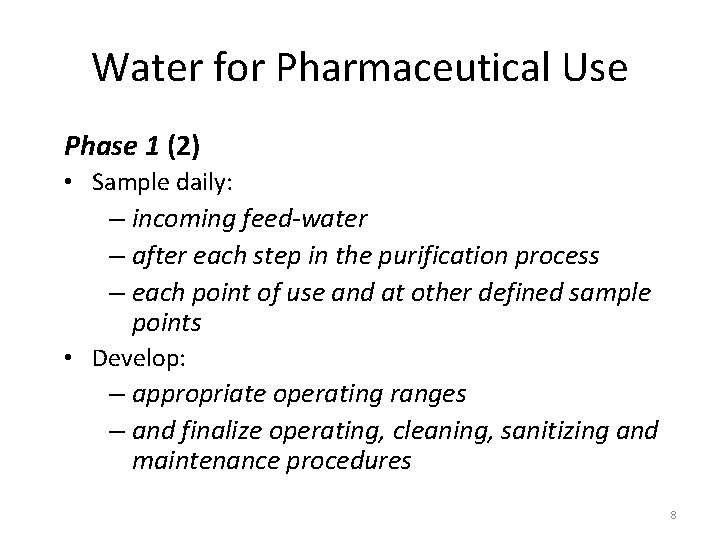 Water for Pharmaceutical Use

Phase 1 (2)

• Sample daily:
  – incoming feed-water
  – after each step in the purification process
  – each point of use and at other defined sample points
• Develop:
  – appropriate operating ranges
  – and finalize operating, cleaning, sanitizing and maintenance procedures

8